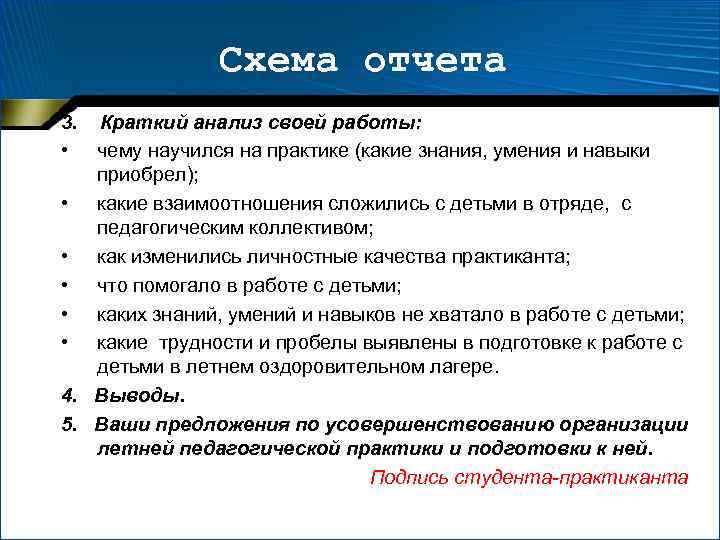 Схема отчета

3. Краткий анализ своей работы:

• чему научился на практике (какие знания, умения и навыки приобрел);

• какие взаимоотношения сложились с детьми в отряде, с педагогическим коллективом;

• как изменились личностные качества практиканта;

• что помогало в работе с детьми;

• каких знаний, умений и навыков не хватало в работе с детьми;

• какие трудности и пробелы выявлены в подготовке к работе с детьми в летнем оздоровительном лагере.

4. Выводы.

5. Ваши предложения по усовершенствованию организации летней педагогической практики и подготовки к ней.

Подпись студента-практиканта